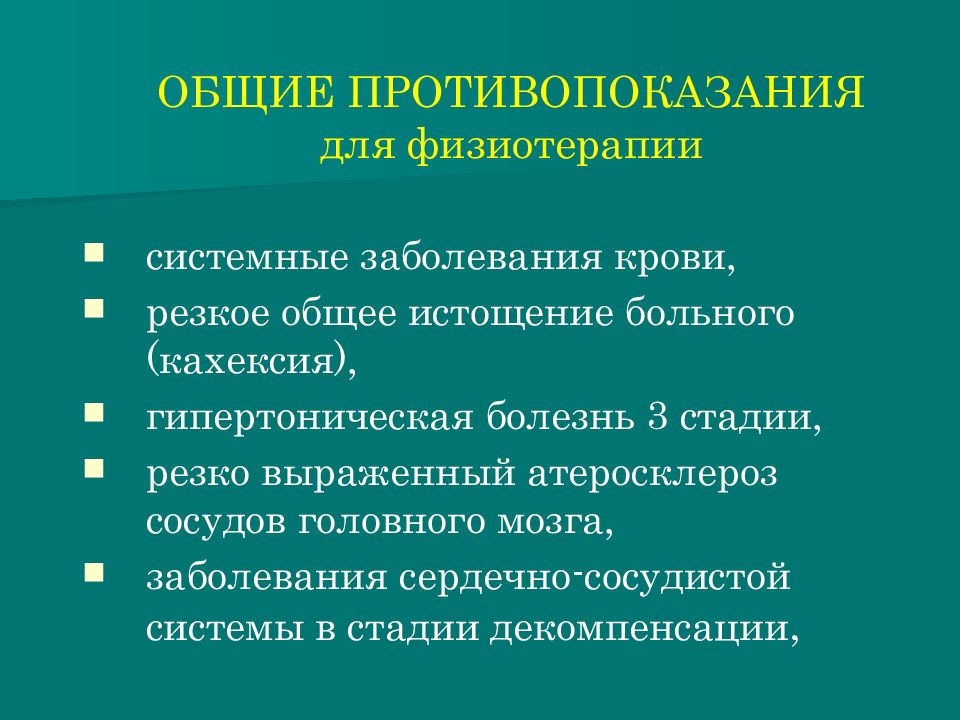 ОБЩИЕ ПРОТИВОПОКАЗАНИЯ
для физиотерапии

- системные заболевания крови,
- резкое общее истощение больного (кахексия),
- гипертоническая болезнь 3 стадии,
- резко выраженный атеросклероз сосудов головного мозга,
- заболевания сердечно-сосудистой системы в стадии декомпенсации,